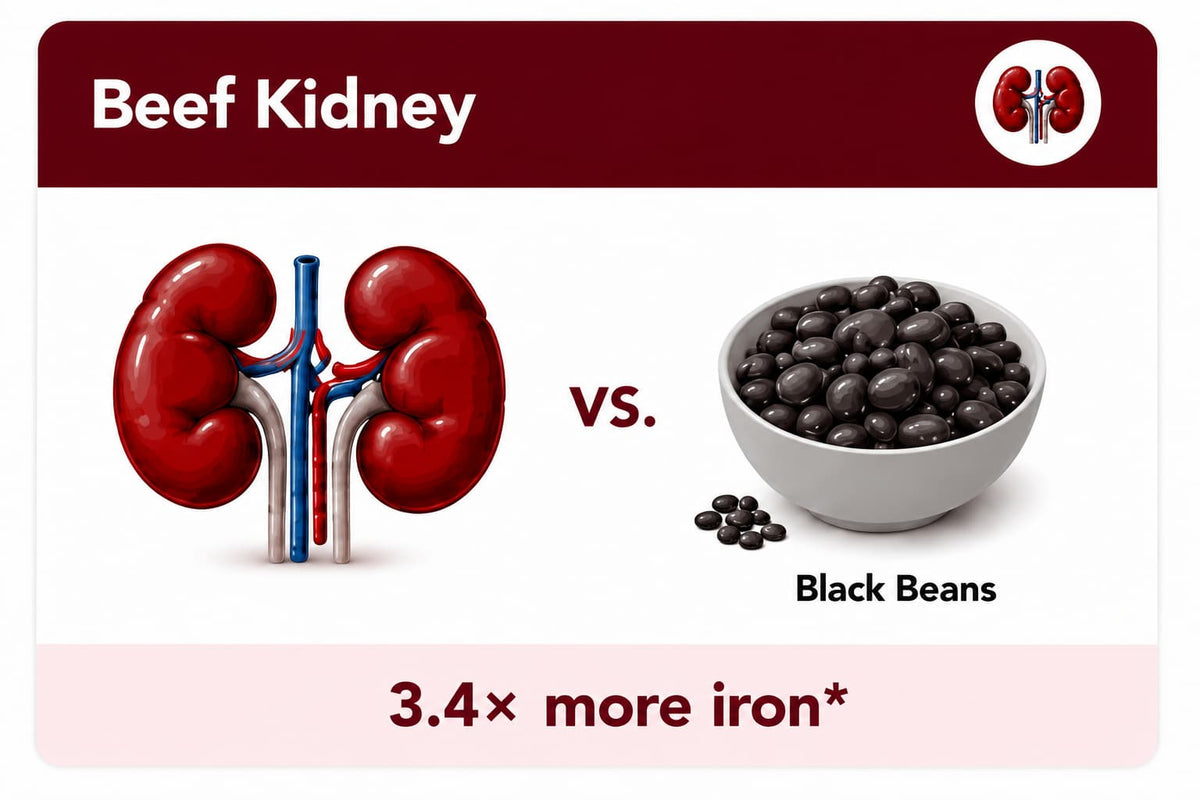 Beef Kidney

VS.

Black Beans

3.4× more iron*